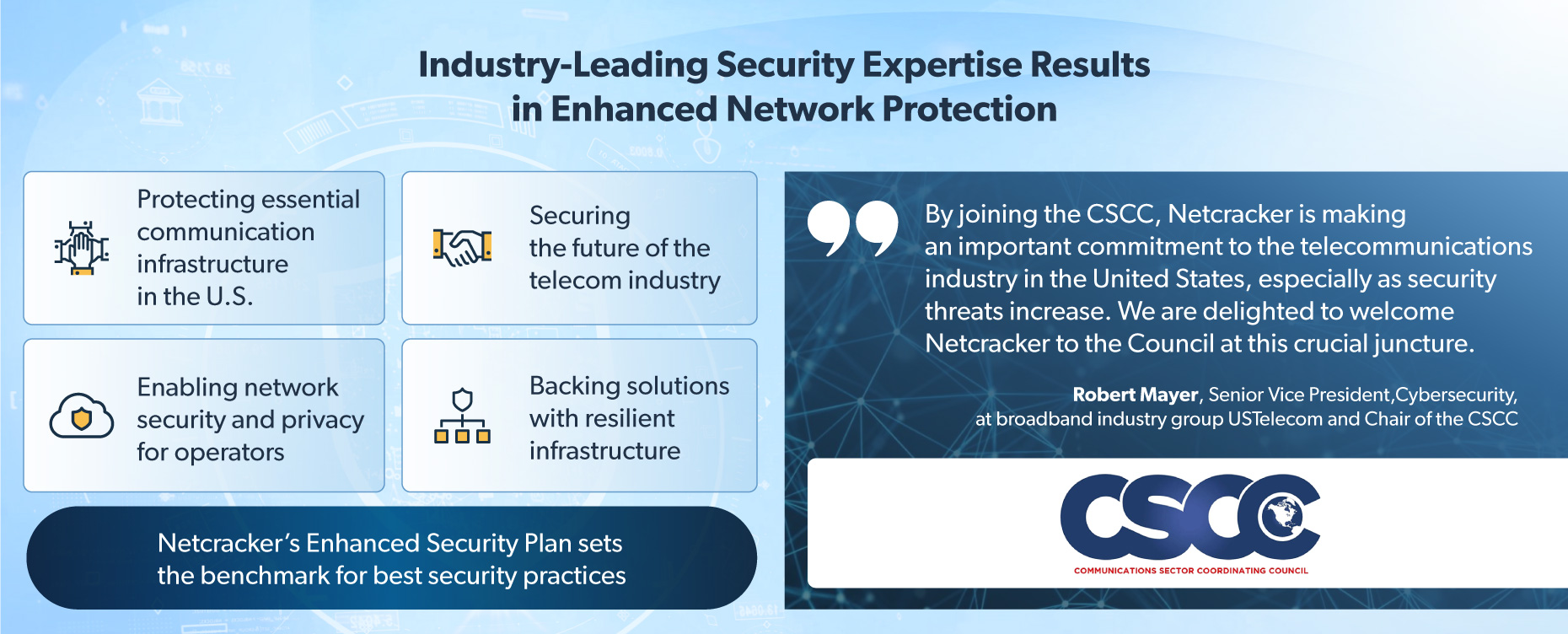 Industry-Leading Security Expertise Results in Enhanced Network Protection

Protecting essential communication infrastructure in the U.S.

Securing the future of the telecom industry

Enabling network security and privacy for operators

Backing solutions with resilient infrastructure

Netcracker's Enhanced Security Plan sets the benchmark for best security practices

By joining the CSCC, Netcracker is making an important commitment to the telecommunications industry in the United States, especially as security threats increase. We are delighted to welcome Netcracker to the Council at this crucial juncture.

Robert Mayer, Senior Vice President,Cybersecurity, at broadband industry group USTelecom and Chair of the CSCC

CSCC
COMMUNICATIONS SECTOR COORDINATING COUNCIL